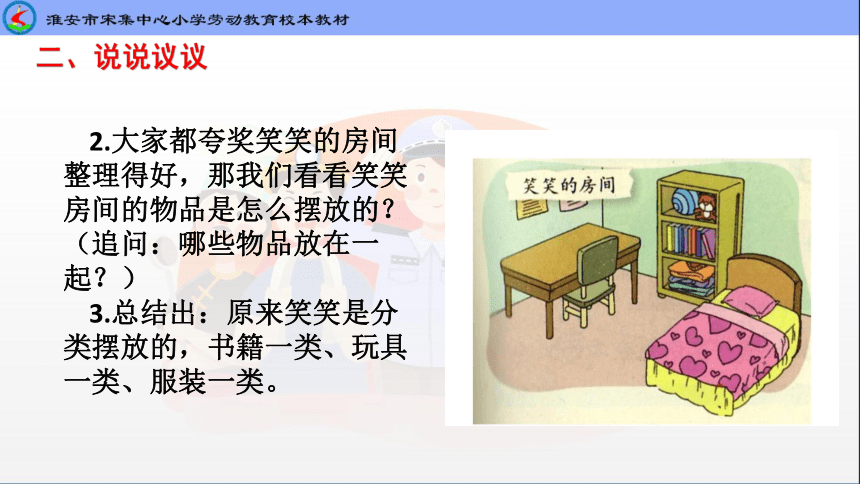 淮安市宋集中心小学劳动教育校本教材

二、说说议议

2.大家都夸奖笑笑的房间整理得好，那我们看看笑笑房间的物品是怎么摆放的？（追问：哪些物品放在一起？）

3.总结出：原来笑笑是分类摆放的，书籍一类、玩具一类、服装一类。

笑笑的房间